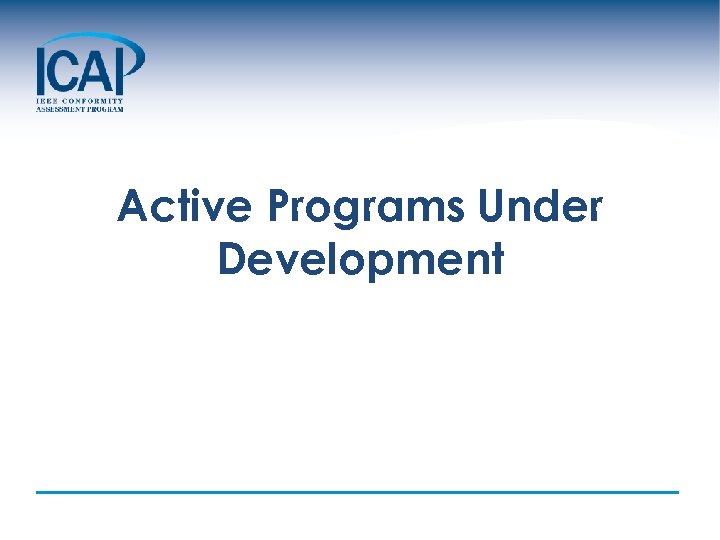 ICAP
IEEE CONFORMITY ASSESSMENT PROGRAM

Active Programs Under Development